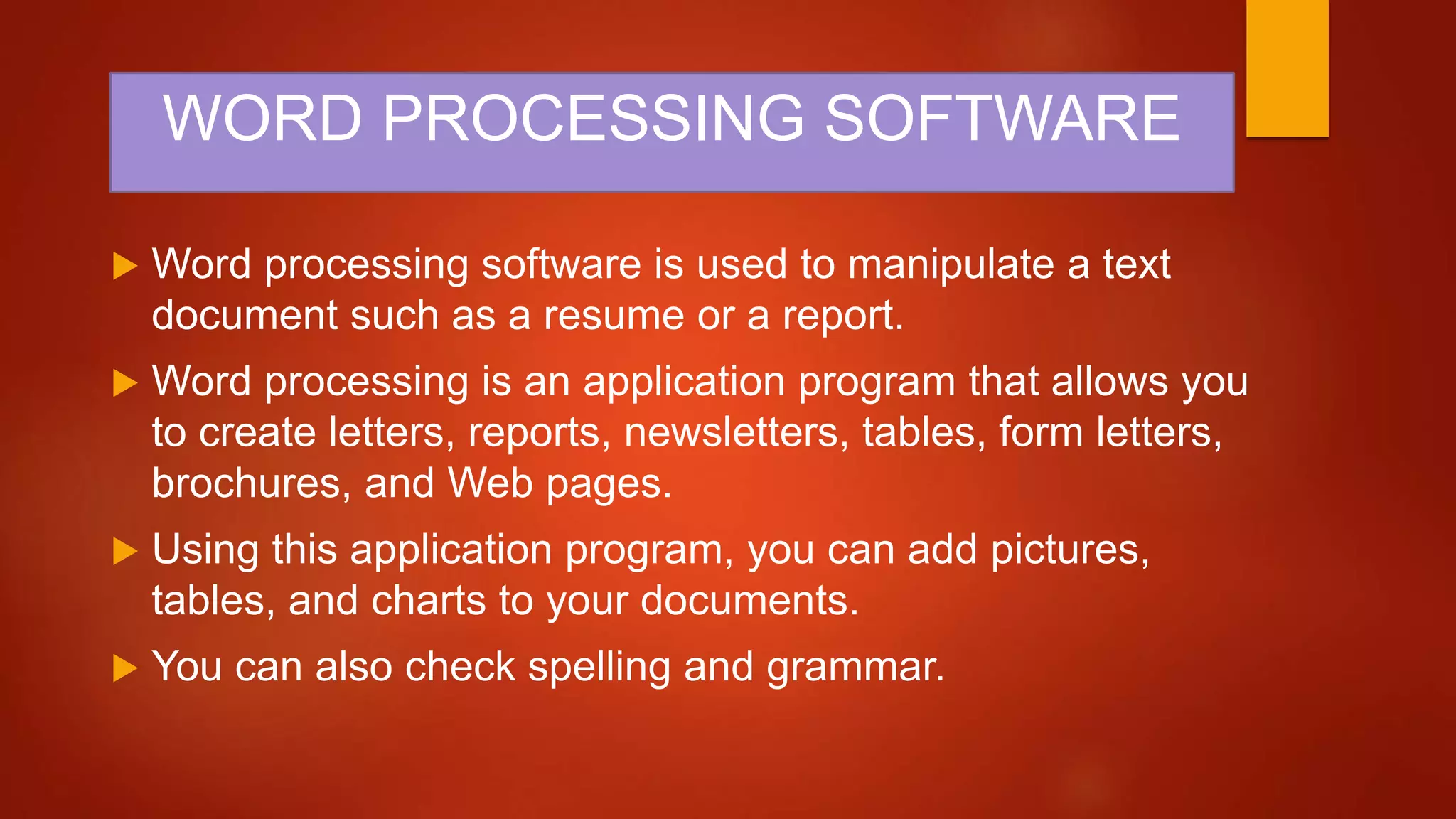 WORD PROCESSING SOFTWARE

▶ Word processing software is used to manipulate a text document such as a resume or a report.

▶ Word processing is an application program that allows you to create letters, reports, newsletters, tables, form letters, brochures, and Web pages.

▶ Using this application program, you can add pictures, tables, and charts to your documents.

▶ You can also check spelling and grammar.